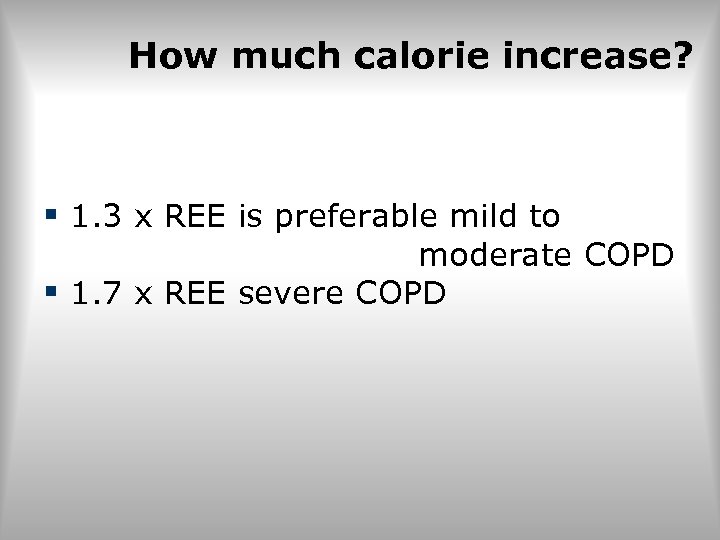 How much calorie increase?

▪ 1.3 x REE is preferable mild to moderate COPD
▪ 1.7 x REE severe COPD